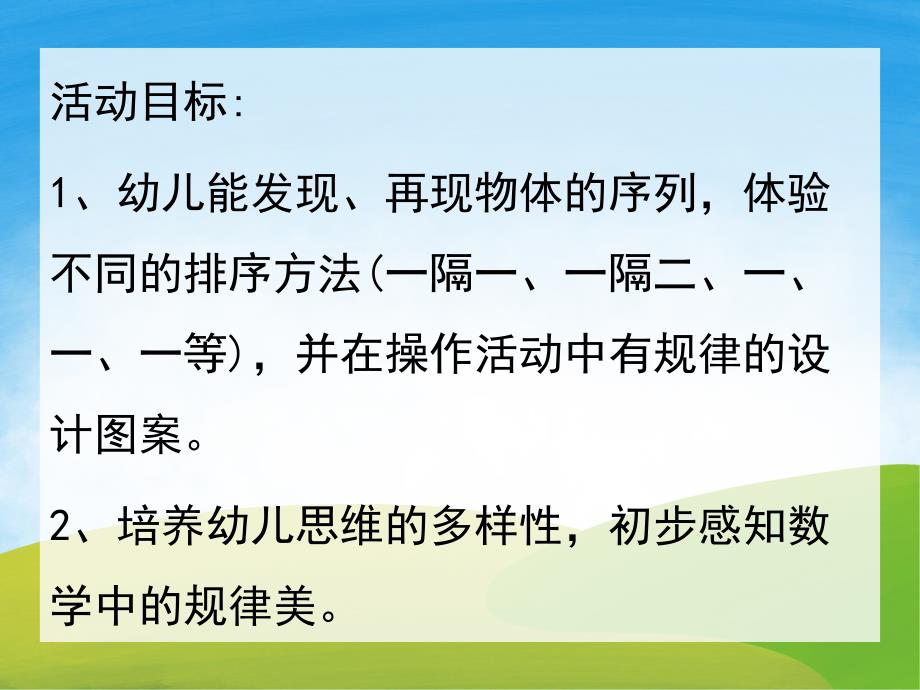 活动目标:

1、幼儿能发现、再现物体的序列，体验不同的排序方法(一隔一、一隔二、一、一、一等)，并在操作活动中有规律的设计图案。

2、培养幼儿思维的多样性，初步感知数学中的规律美。